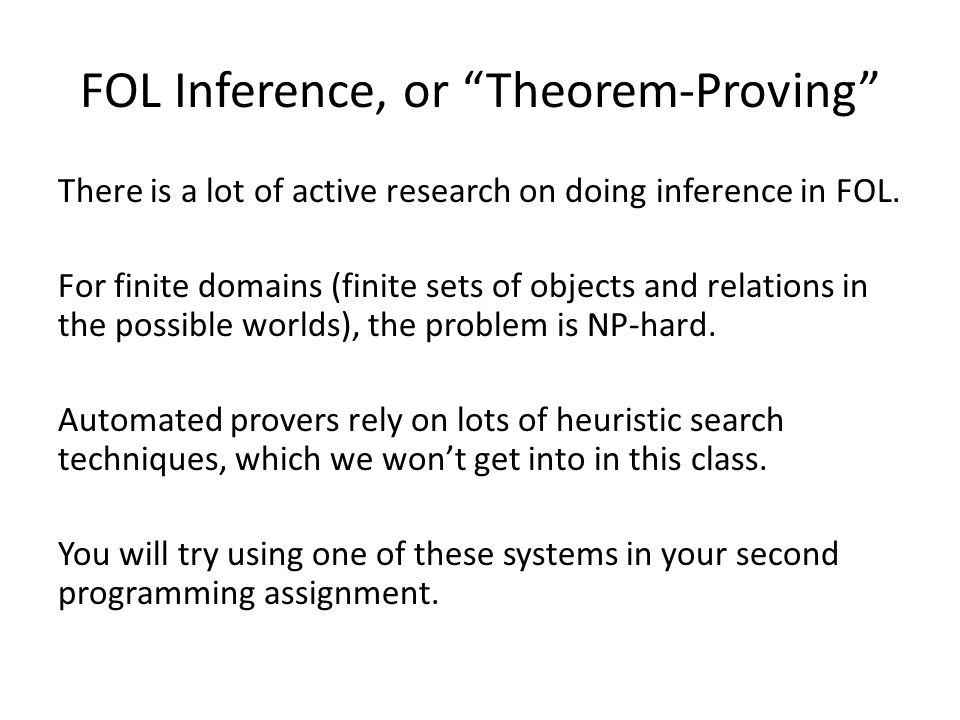 FOL Inference, or “Theorem-Proving”

There is a lot of active research on doing inference in FOL.

For finite domains (finite sets of objects and relations in the possible worlds), the problem is NP-hard.

Automated provers rely on lots of heuristic search techniques, which we won’t get into in this class.

You will try using one of these systems in your second programming assignment.